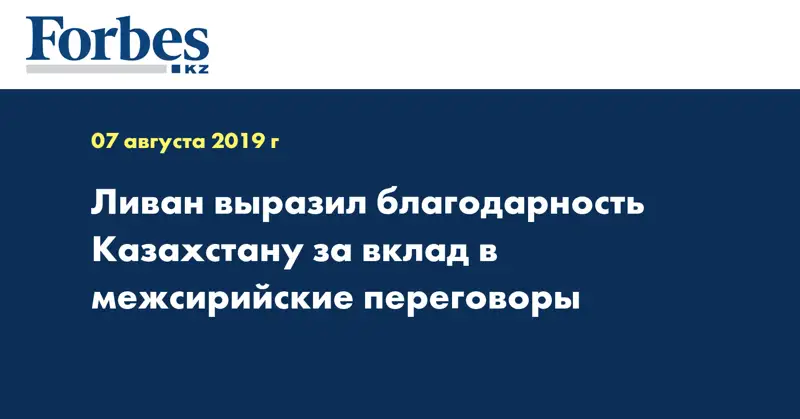 Forbes
KZ

07 августа 2019 г

Ливан выразил благодарность Казахстану за вклад в межсирийские переговоры